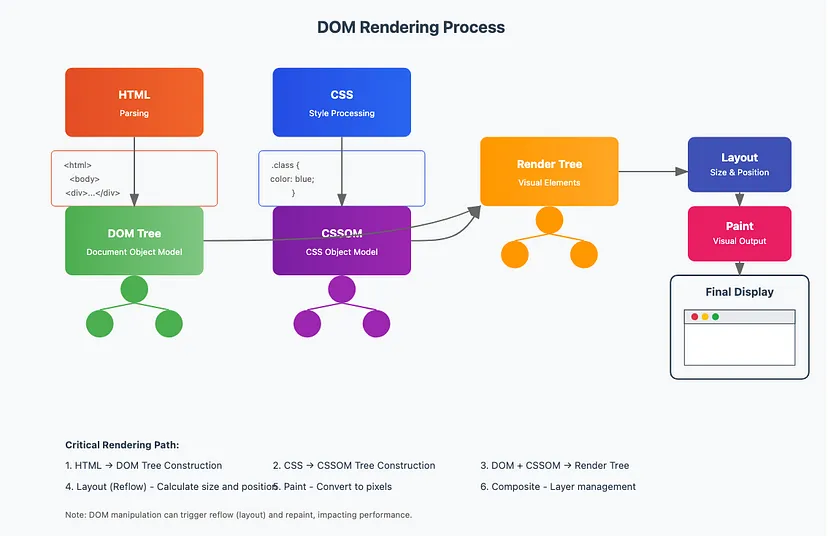 DOM Rendering Process

HTML
Parsing

<html>
<body>
<div>...</div>

DOM Tree
Document Object Model

CSS
Style Processing

.class {
color: blue;
}

CSSOM
CSS Object Model

Render Tree
Visual Elements

Layout
Size & Position

Paint
Visual Output

Final Display

Critical Rendering Path:

1. HTML → DOM Tree Construction
2. CSS → CSSOM Tree Construction
3. DOM + CSSOM → Render Tree
4. Layout (Reflow) - Calculate size and position
5. Paint - Convert to pixels
6. Composite - Layer management

Note: DOM manipulation can trigger reflow (layout) and repaint, impacting performance.